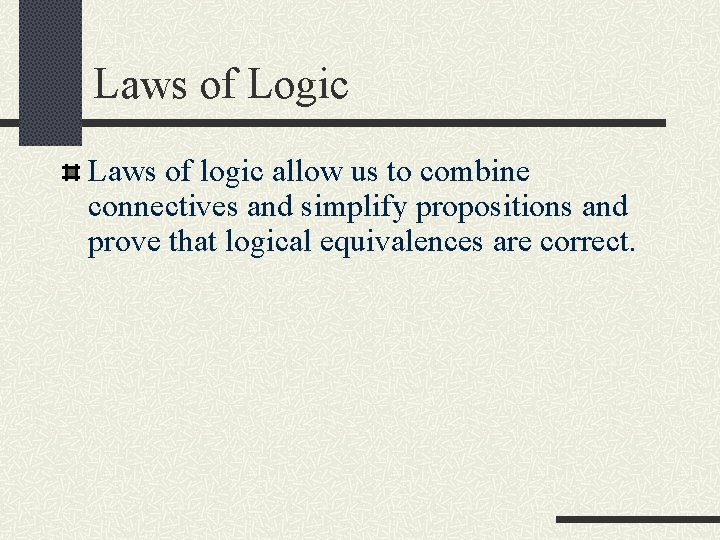 Laws of Logic

Laws of logic allow us to combine connectives and simplify propositions and prove that logical equivalences are correct.